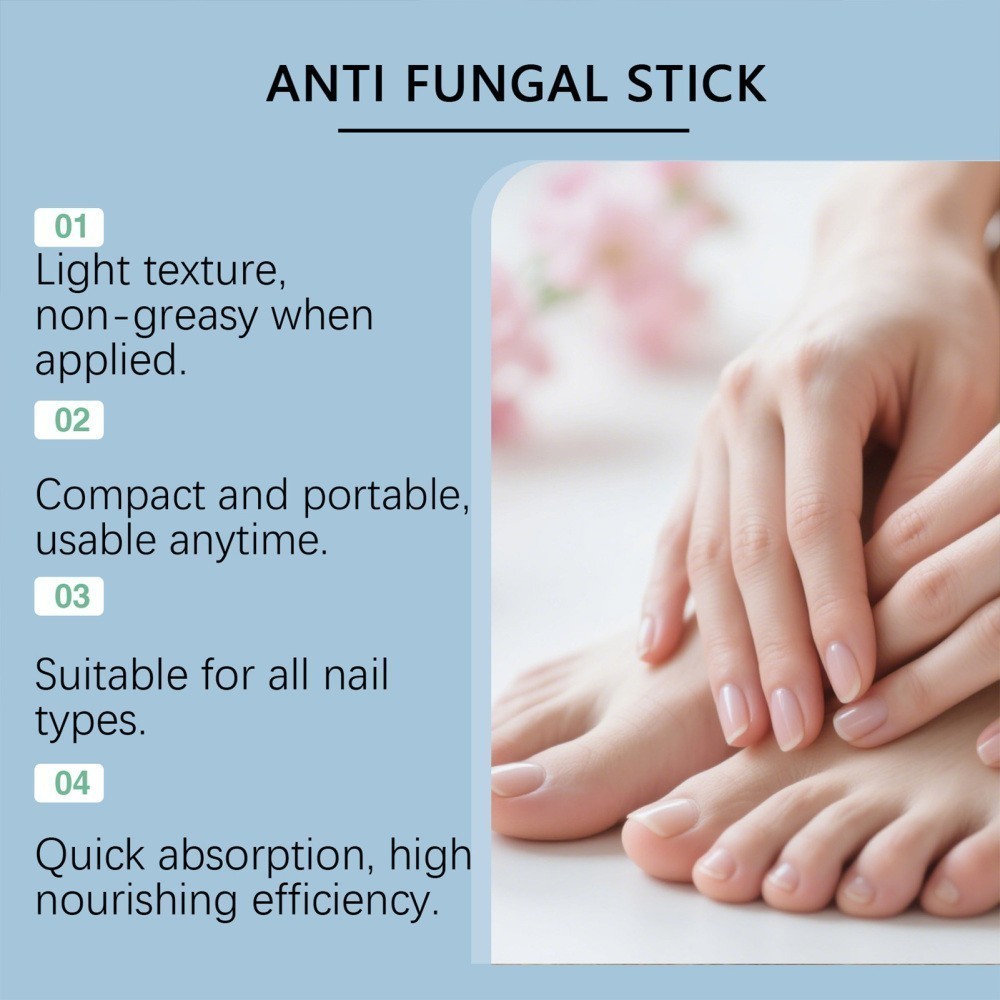 ANTI FUNGAL STICK

01
Light texture, non-greasy when applied.

02
Compact and portable, usable anytime.

03
Suitable for all nail types.

04
Quick absorption, high nourishing efficiency.